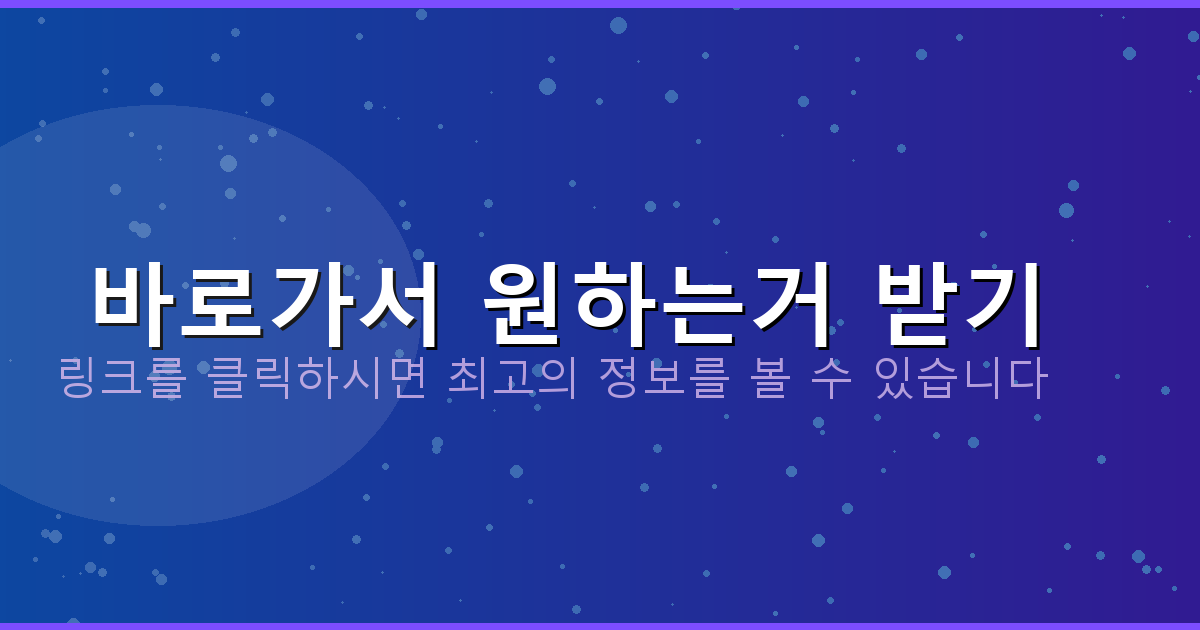 바로가서 원하는거 받기

링크를 클릭하시면 최고의 정보를 볼 수 있습니다